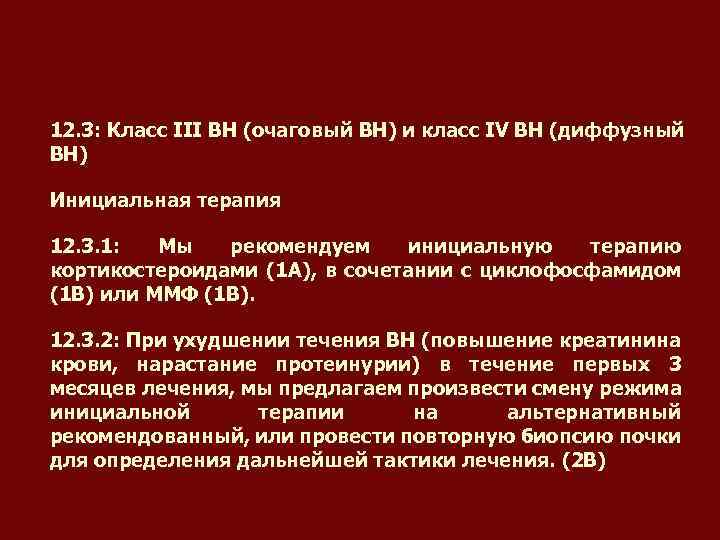 12.3: Класс III ВН (очаговый ВН) и класс IV ВН (диффузный ВН)

Инициальная терапия

12.3.1: Мы рекомендуем инициальную терапию кортикостероидами (1А), в сочетании с циклофосфамидом (1В) или ММФ (1В).

12.3.2: При ухудшении течения ВН (повышение креатинина крови, нарастание протеинурии) в течение первых 3 месяцев лечения, мы предлагаем произвести смену режима инициальной терапии на альтернативный рекомендованный, или провести повторную биопсию почки для определения дальнейшей тактики лечения. (2В)